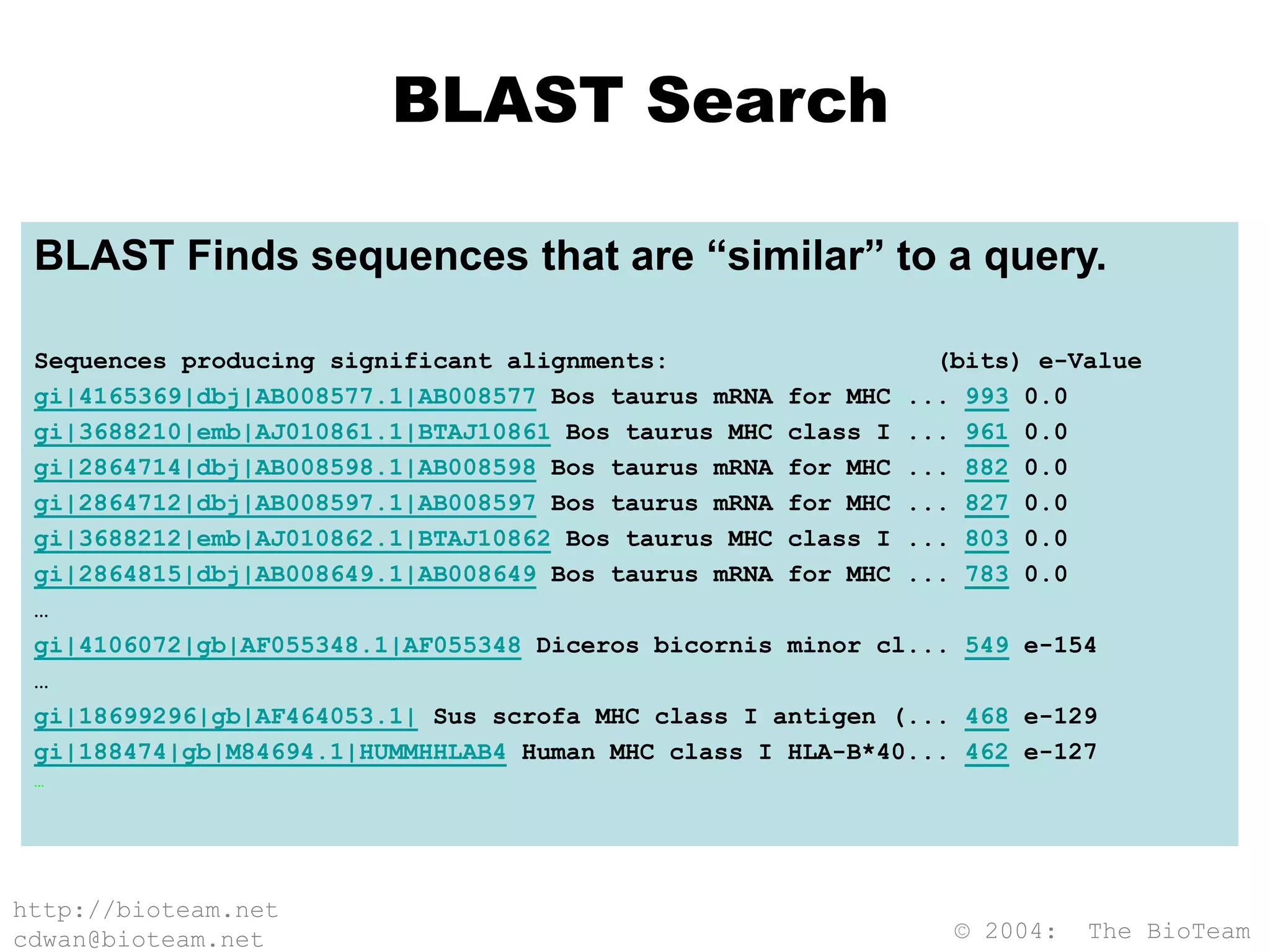 BLAST Search

BLAST Finds sequences that are “similar” to a query.

Sequences producing significant alignments: (bits) e-Value
gi|4165369|dbj|AB008577.1|AB008577 Bos taurus mRNA for MHC ... 993 0.0
gi|3688210|emb|AJ010861.1|BTAJ10861 Bos taurus MHC class I ... 961 0.0
gi|2864714|dbj|AB008598.1|AB008598 Bos taurus mRNA for MHC ... 882 0.0
gi|2864712|dbj|AB008597.1|AB008597 Bos taurus mRNA for MHC ... 827 0.0
gi|3688212|emb|AJ010862.1|BTAJ10862 Bos taurus MHC class I ... 803 0.0
gi|2864815|dbj|AB008649.1|AB008649 Bos taurus mRNA for MHC ... 783 0.0
…
gi|4106072|gb|AF055348.1|AF055348 Diceros bicornis minor cl... 549 e-154
…
gi|18699296|gb|AF464053.1| Sus scrofa MHC class I antigen (... 468 e-129
gi|188474|gb|M84694.1|HUMMHHLAB4 Human MHC class I HLA-B*40... 462 e-127
…

http://bioteam.net
cdwan@bioteam.net

© 2004: The BioTeam